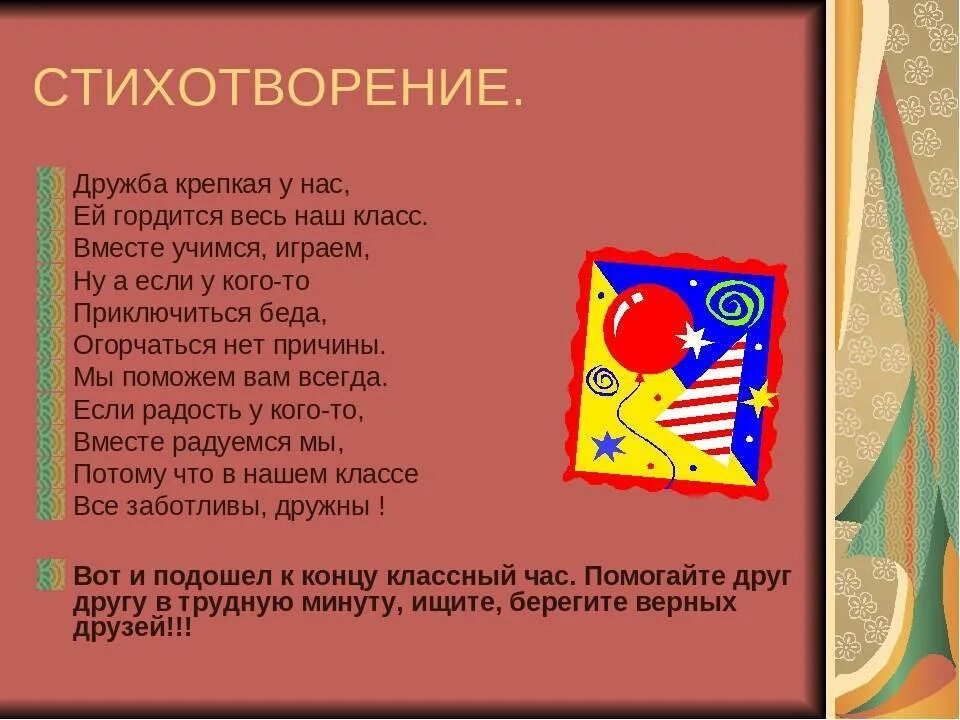 СТИХОТВОРЕНИЕ.

Дружба крепкая у нас,
Ей гордится весь наш класс.
Вместе учимся, играем,
Ну а если у кого-то
Приключиться беда,
Огорчаться нет причины.
Мы поможем вам всегда.
Если радость у кого-то,
Вместе радуемся мы,
Потому что в нашем классе
Все заботливы, дружны !

Вот и подошел к концу классный час. Помогайте друг другу в трудную минуту, ищите, берегите верных друзей!!!